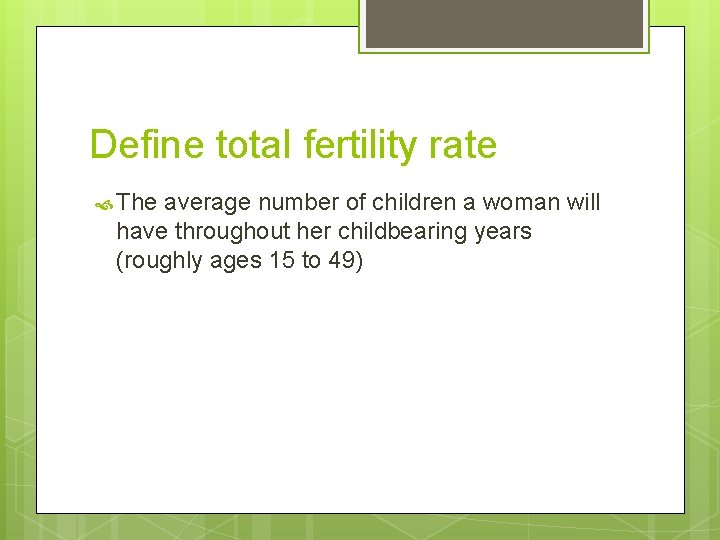 Define total fertility rate

The average number of children a woman will have throughout her childbearing years (roughly ages 15 to 49)